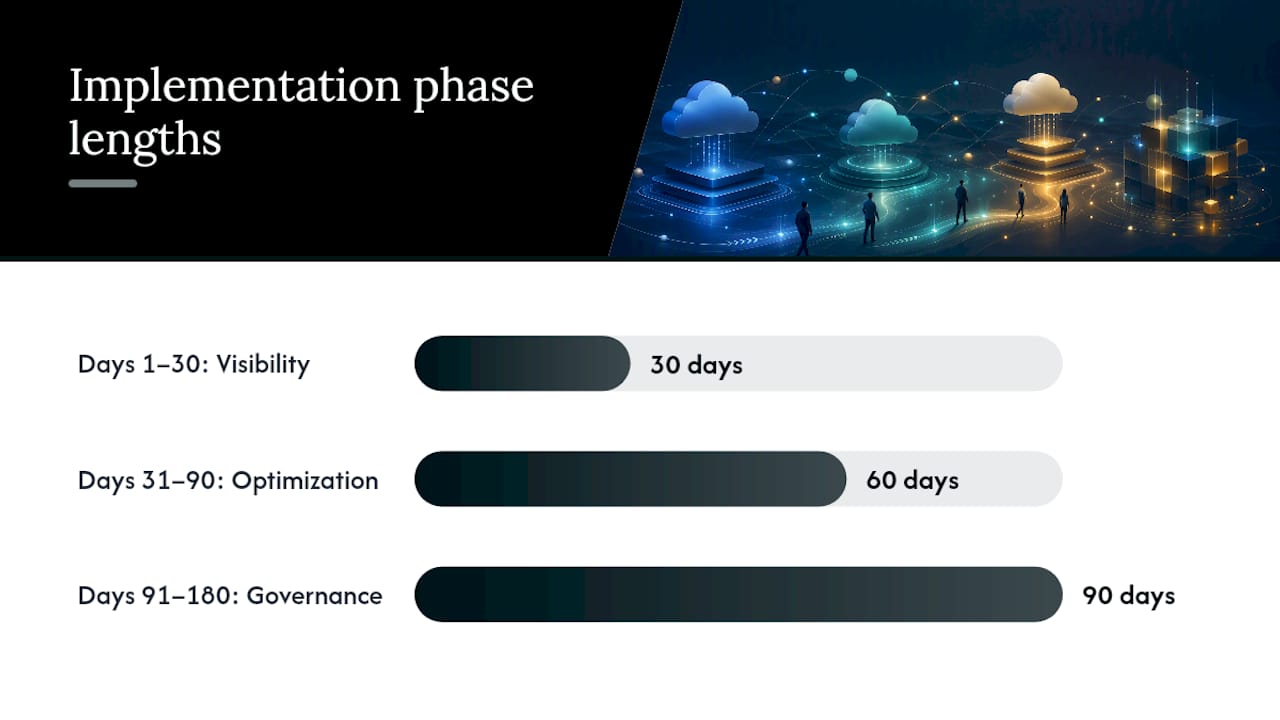 Implementation phase lengths

Days 1–30: Visibility
30 days

Days 31–90: Optimization
60 days

Days 91–180: Governance
90 days